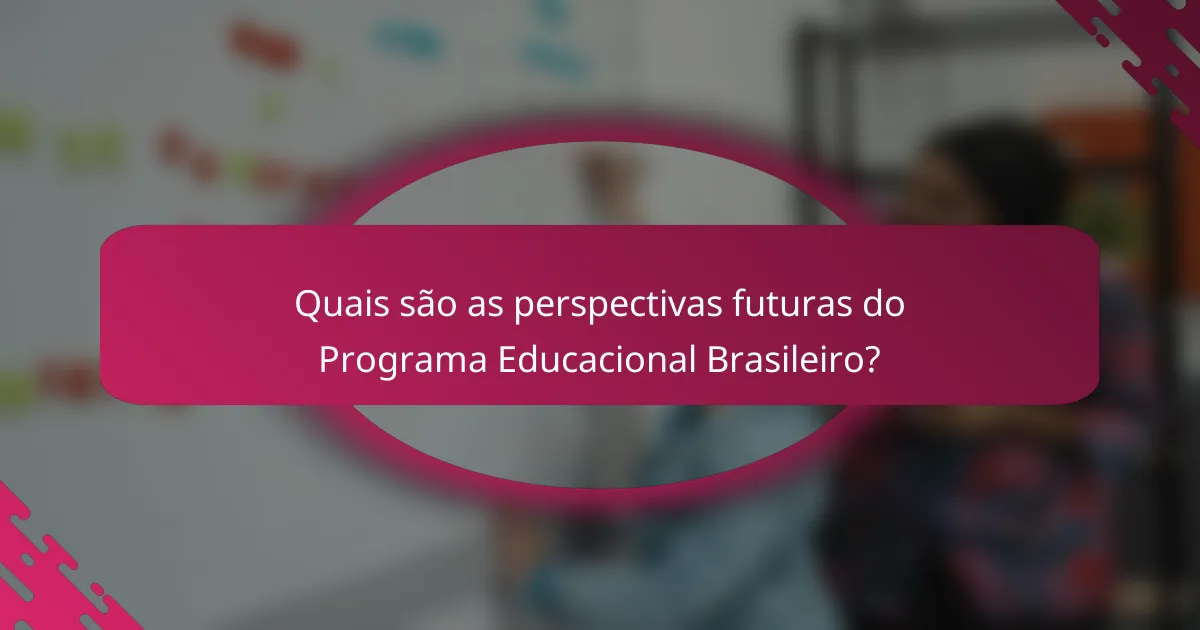 Quais são as perspectivas futuras do Programa Educacional Brasileiro?